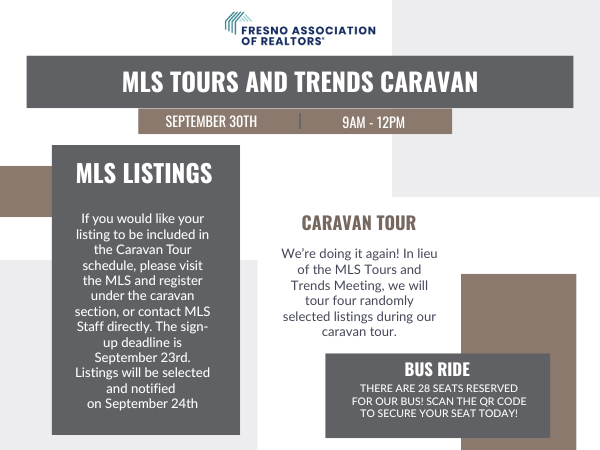 FRESNO ASSOCIATION OF REALTORS®

MLS TOURS AND TRENDS CARAVAN

SEPTEMBER 30TH | 9AM - 12PM

MLS LISTINGS

If you would like your listing to be included in the Caravan Tour schedule, please visit the MLS and register under the caravan section, or contact MLS Staff directly. The sign-up deadline is September 23rd. Listings will be selected and notified on September 24th

CARAVAN TOUR

We're doing it again! In lieu of the MLS Tours and Trends Meeting, we will tour four randomly selected listings during our caravan tour.

BUS RIDE

THERE ARE 28 SEATS RESERVED FOR OUR BUS! SCAN THE QR CODE TO SECURE YOUR SEAT TODAY!